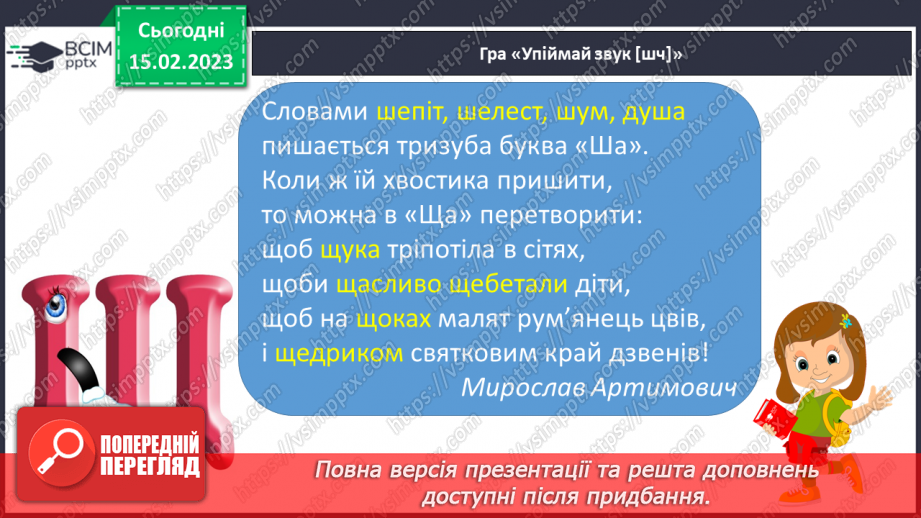 ВСІМ pptx

Сьогодні 15.02.2023

Гра «Упіймай звук [шч]»

Словами шепіт, шелест, шум, душа пишається тризуба буква «Ша». Коли ж їй хвостика пришити, то можна в «Ща» перетворити: щоб щука тріпотіла в сітях, щоби щасливо щебетали діти, щоб на щоках малят рум'янець цвів, і щедриком святковим край дзвенів!

Мирослав Артимович

ПОПЕРЕДНІЙ ПЕРЕГЛЯД

Повна версія презентації та решта доповнень доступні після придбання.

https://vsimpptx.com